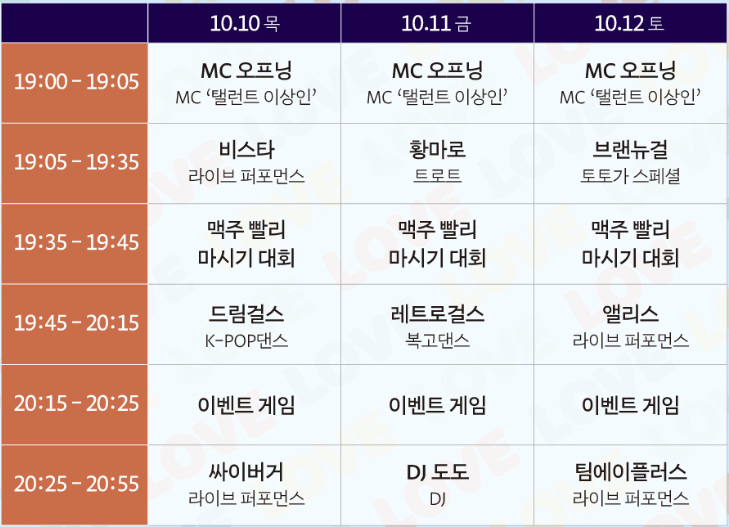 | | 10.10 목 | 10.11 금 | 10.12 토 |
|---|---|---|---|
| 19:00 - 19:05 | MC 오프닝 MC '탤런트 이상인' | MC 오프닝 MC '탤런트 이상인' | MC 오프닝 MC '탤런트 이상인' |
| 19:05 - 19:35 | 비스타 라이브 퍼포먼스 | 황마로 트로트 | 브랜뉴걸 토토가 스페셜 |
| 19:35 - 19:45 | 맥주 빨리 마시기 대회 | 맥주 빨리 마시기 대회 | 맥주 빨리 마시기 대회 |
| 19:45 - 20:15 | 드림걸스 K-POP댄스 | 레트로걸스 복고댄스 | 앨리스 라이브 퍼포먼스 |
| 20:15 - 20:25 | 이벤트 게임 | 이벤트 게임 | 이벤트 게임 |
| 20:25 - 20:55 | 싸이버거 라이브 퍼포먼스 | DJ 도도 DJ | 팀에이플러스 라이브 퍼포먼스 |